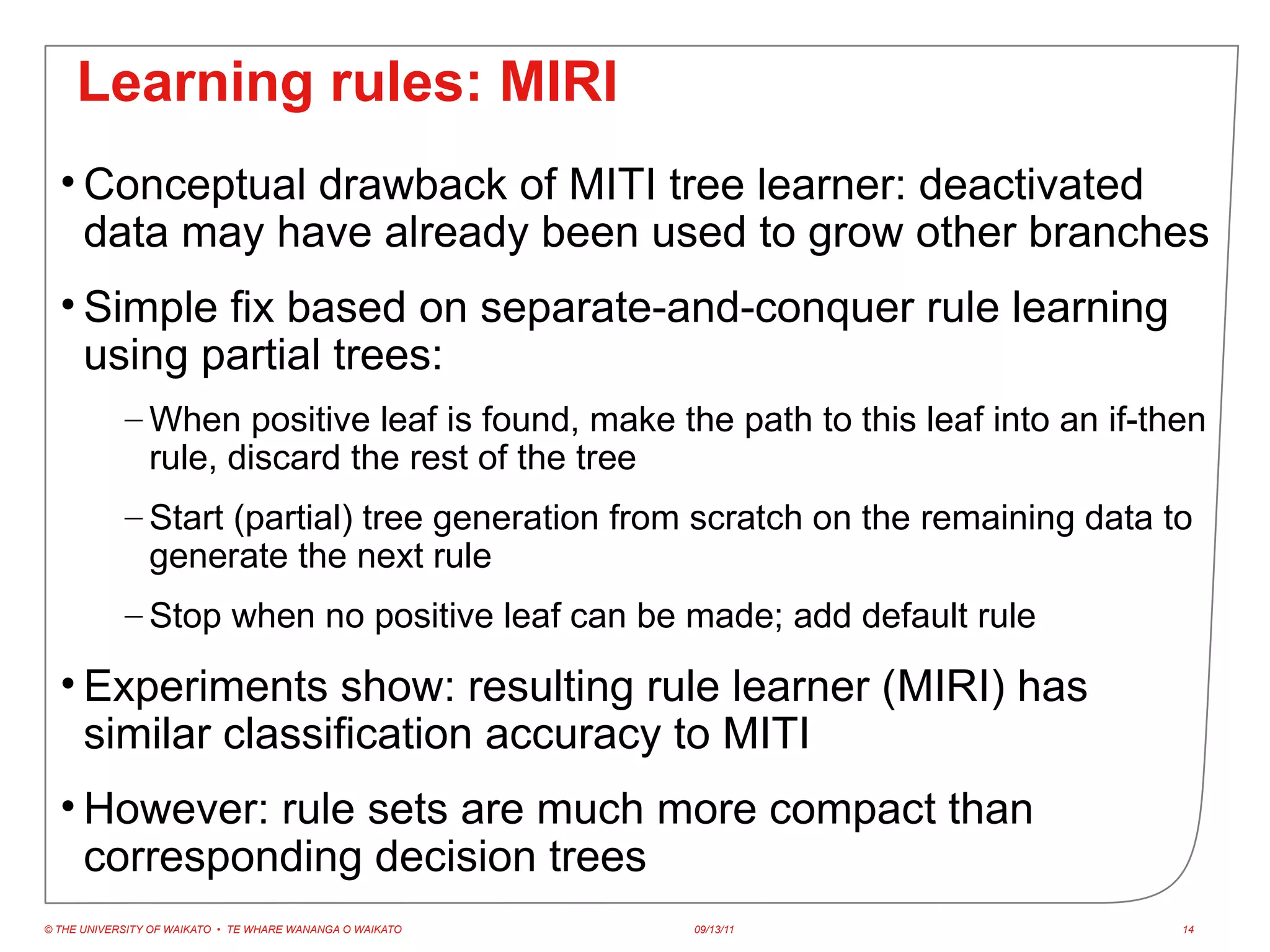 Learning rules: MIRI

• Conceptual drawback of MITI tree learner: deactivated data may have already been used to grow other branches

• Simple fix based on separate-and-conquer rule learning using partial trees:

– When positive leaf is found, make the path to this leaf into an if-then rule, discard the rest of the tree

– Start (partial) tree generation from scratch on the remaining data to generate the next rule

– Stop when no positive leaf can be made; add default rule

• Experiments show: resulting rule learner (MIRI) has similar classification accuracy to MITI

• However: rule sets are much more compact than corresponding decision trees

© THE UNIVERSITY OF WAIKATO • TE WHARE WANANGA O WAIKATO 09/13/11 14